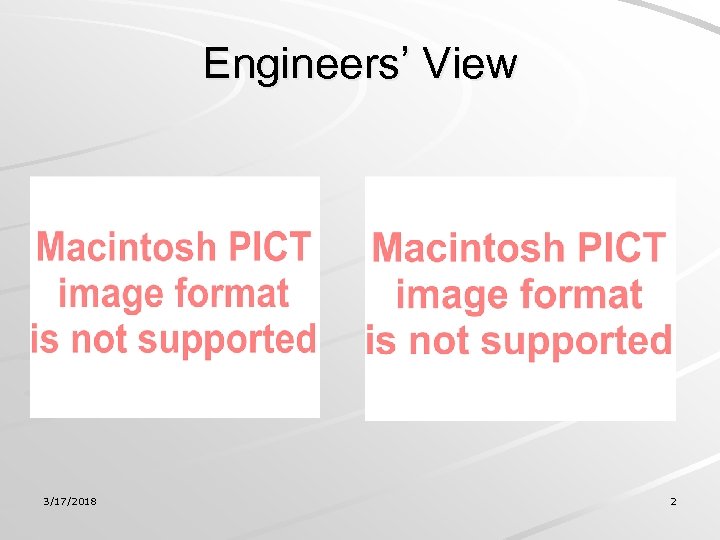 Engineers’ View

Macintosh PICT image format is not supported

Macintosh PICT image format is not supported

3/17/2018

2